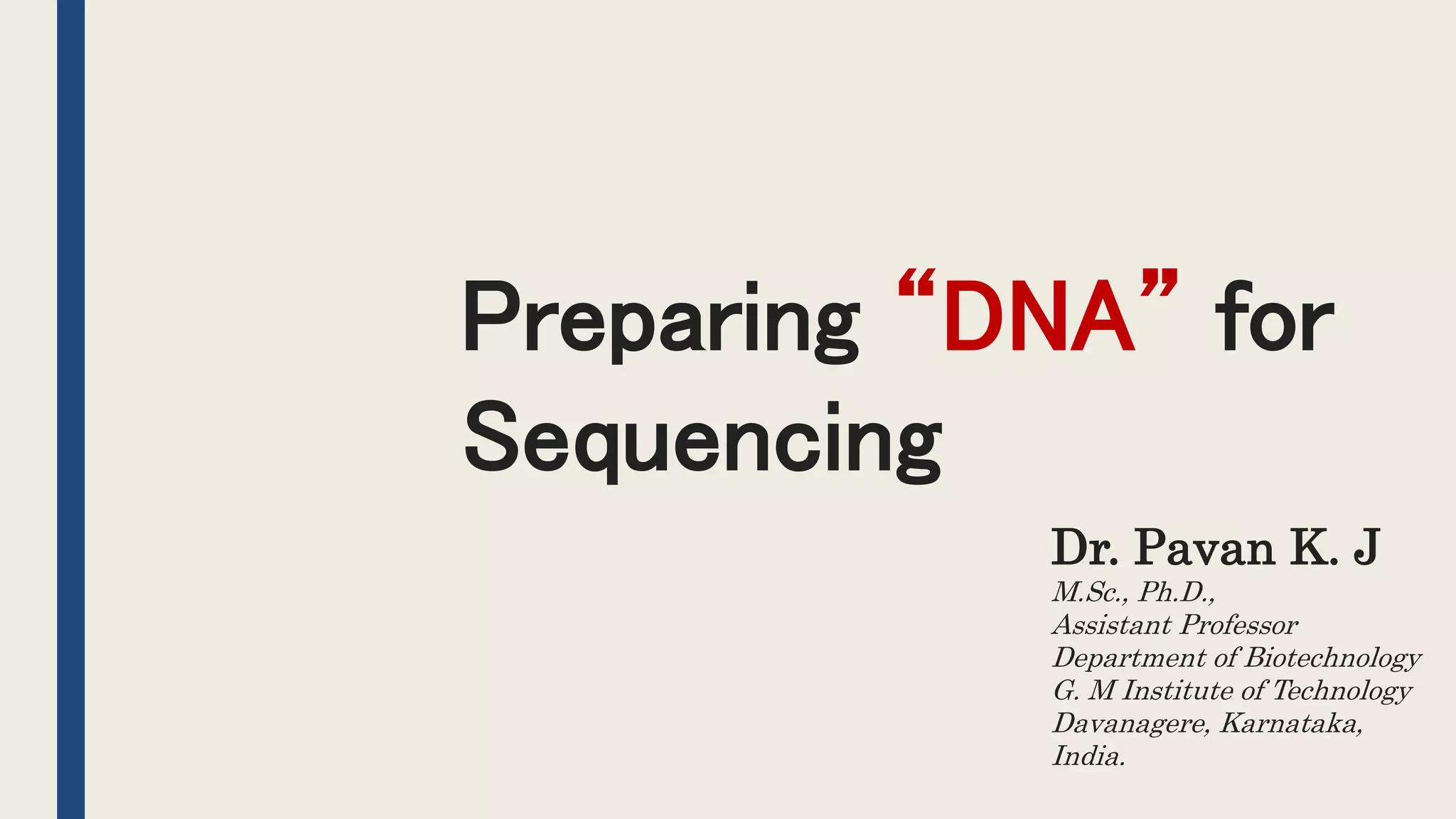 Preparing “DNA” for Sequencing

Dr. Pavan K. J
M.Sc., Ph.D.,
Assistant Professor
Department of Biotechnology
G. M Institute of Technology
Davanagere, Karnataka,
India.